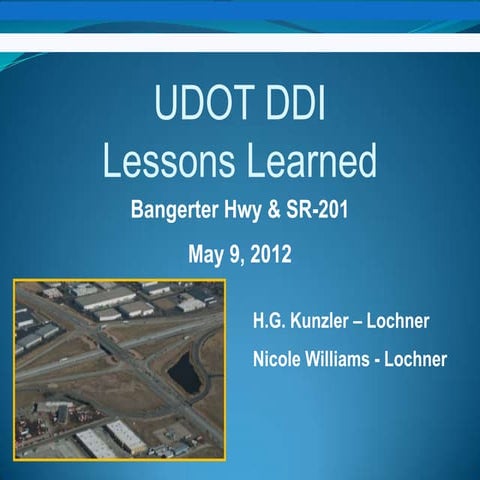 UDOT DDI
Lessons Learned

Bangerter Hwy & SR-201

May 9, 2012

H.G. Kunzler – Lochner

Nicole Williams - Lochner